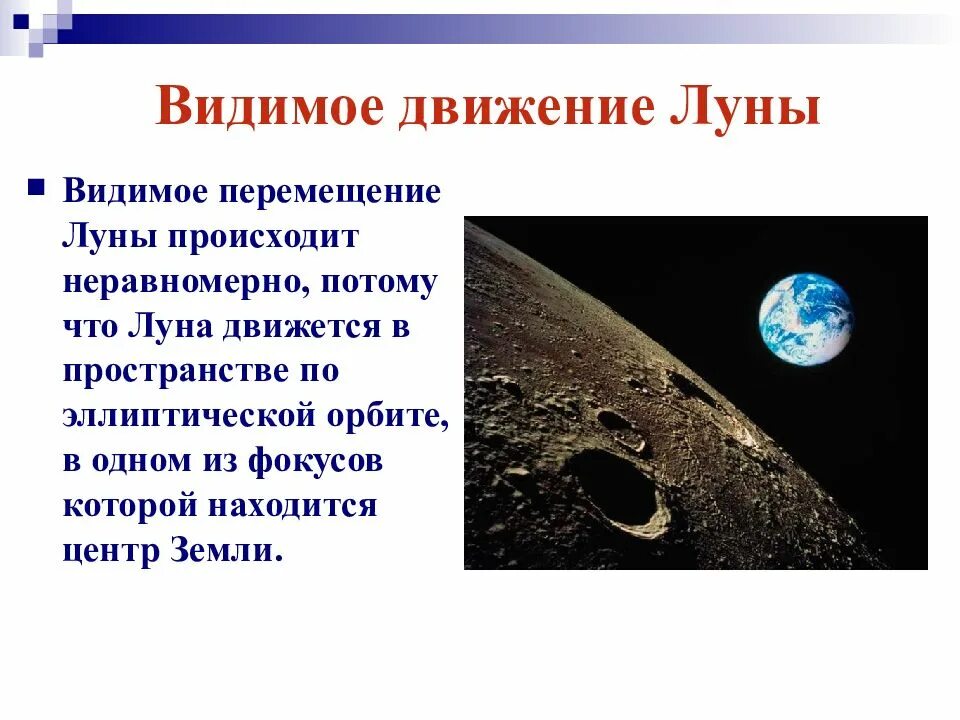 Видимое движение Луны

Видимое перемещение Луны происходит неравномерно, потому что Луна движется в пространстве по эллиптической орбите, в одном из фокусов которой находится центр Земли.